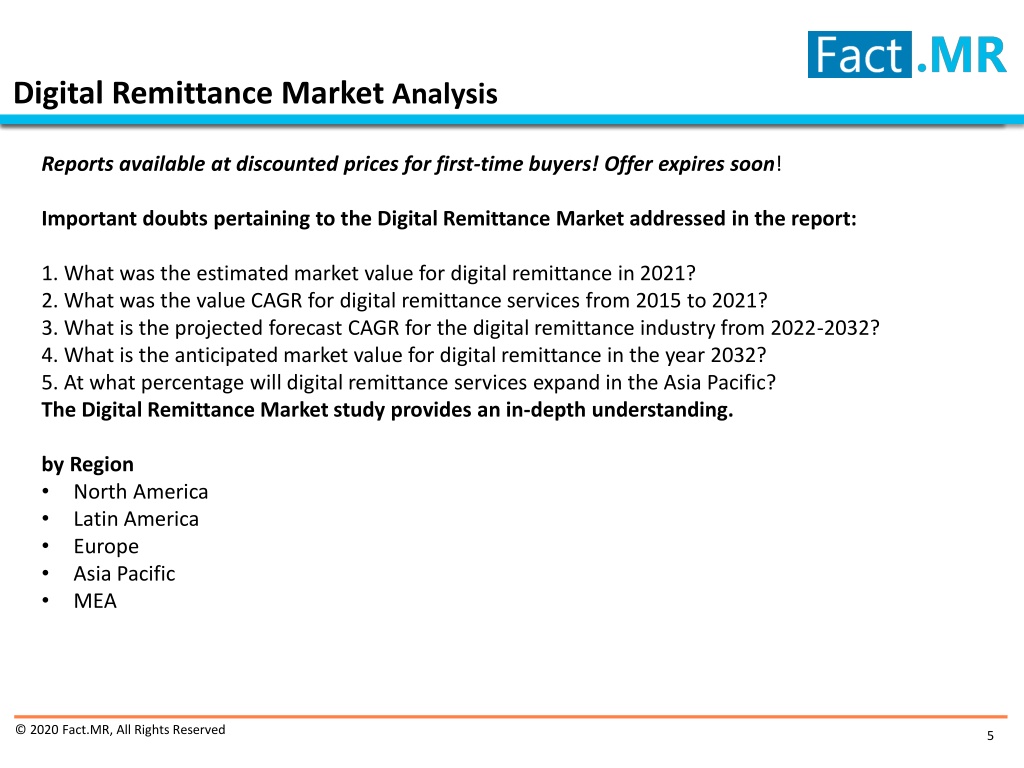 Fact.MR

Digital Remittance Market Analysis

Reports available at discounted prices for first-time buyers! Offer expires soon!

Important doubts pertaining to the Digital Remittance Market addressed in the report:

1. What was the estimated market value for digital remittance in 2021?
2. What was the value CAGR for digital remittance services from 2015 to 2021?
3. What is the projected forecast CAGR for the digital remittance industry from 2022-2032?
4. What is the anticipated market value for digital remittance in the year 2032?
5. At what percentage will digital remittance services expand in the Asia Pacific?
The Digital Remittance Market study provides an in-depth understanding.

by Region
• North America
• Latin America
• Europe
• Asia Pacific
• MEA

© 2020 Fact.MR, All Rights Reserved

5